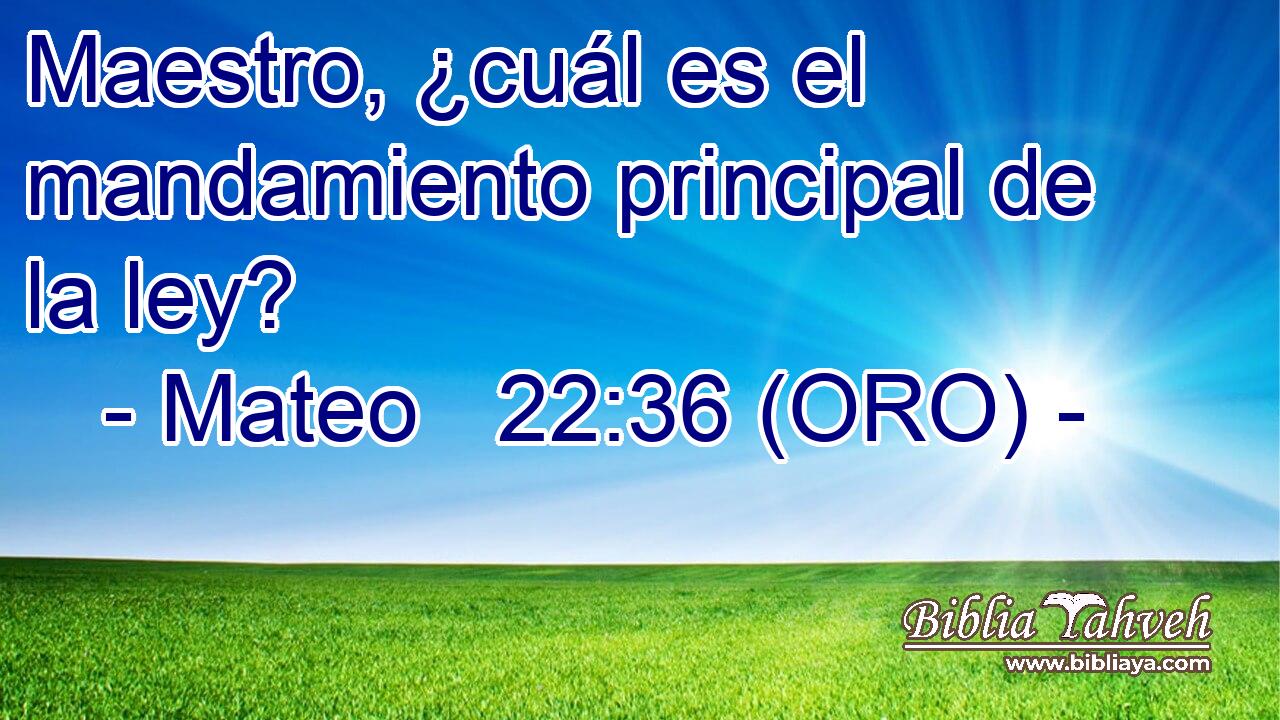 Maestro, ¿cuál es el mandamiento principal de la ley?
- Mateo 22:36 (ORO) -

Biblia Yahveh
www.bibliaya.com